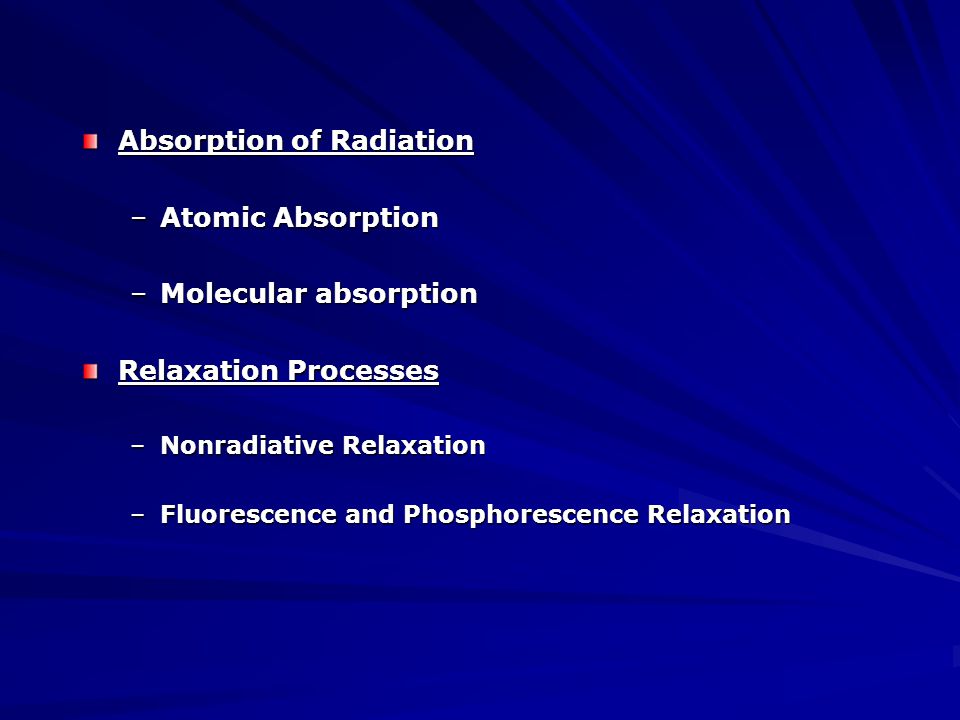 Absorption of Radiation

– Atomic Absorption

– Molecular absorption

Relaxation Processes

– Nonradiative Relaxation

– Fluorescence and Phosphorescence Relaxation